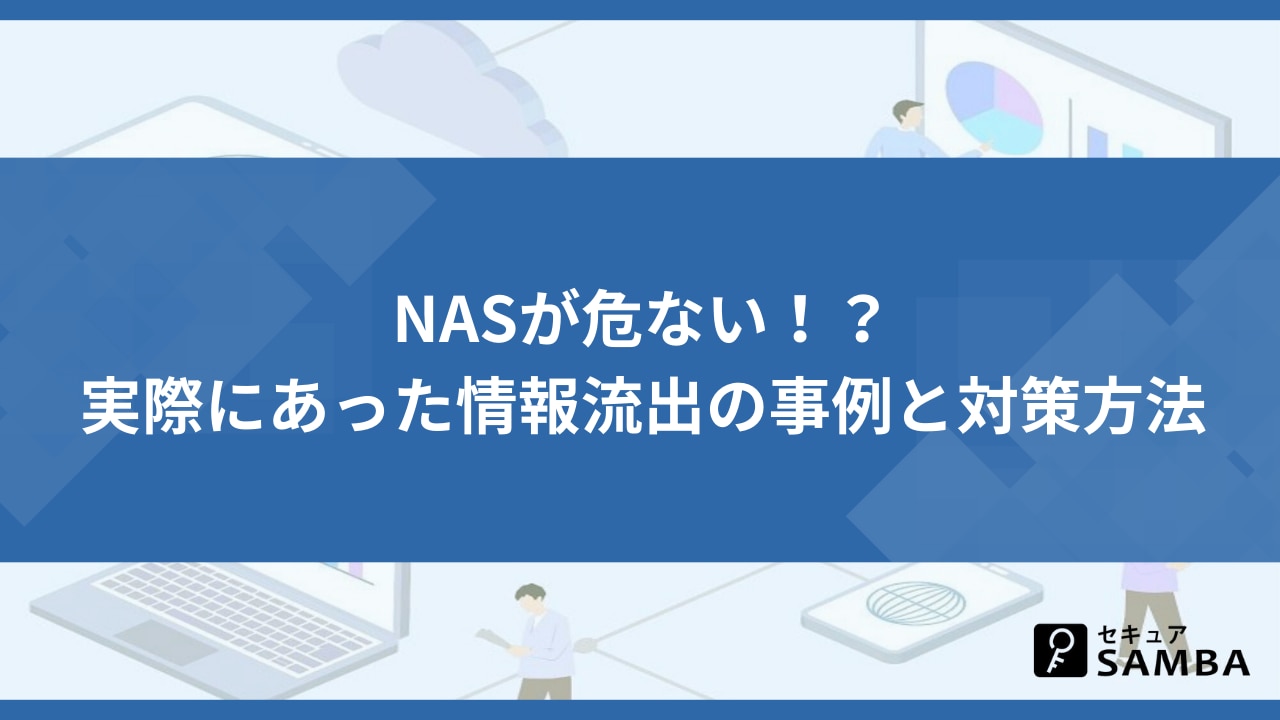 NASが危ない！？
実際にあった情報流出の事例と対策方法

セキュア
SAMBA